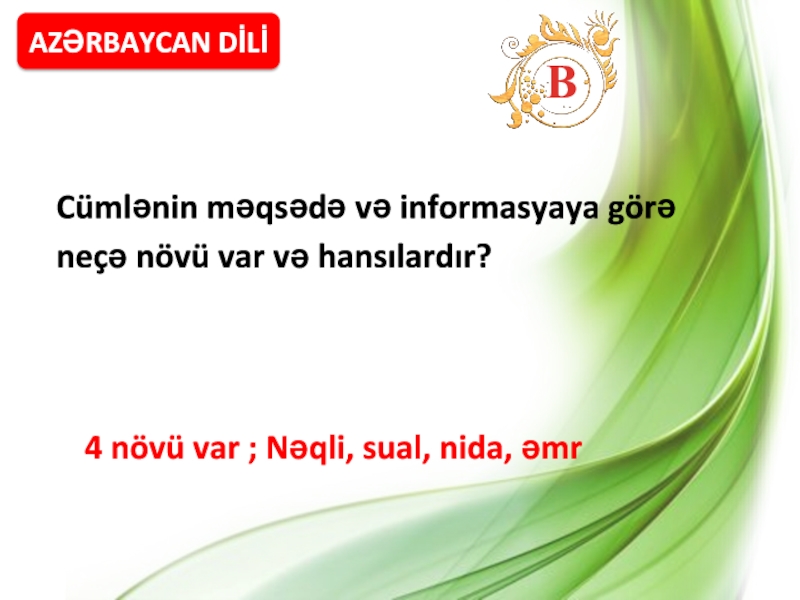 AZƏRBAYCAN DİLİ

B

Cümlənin məqsədə və informasyaya görə neçə növü var və hansılardır?

4 növü var ; Nəqli, sual, nida, əmr